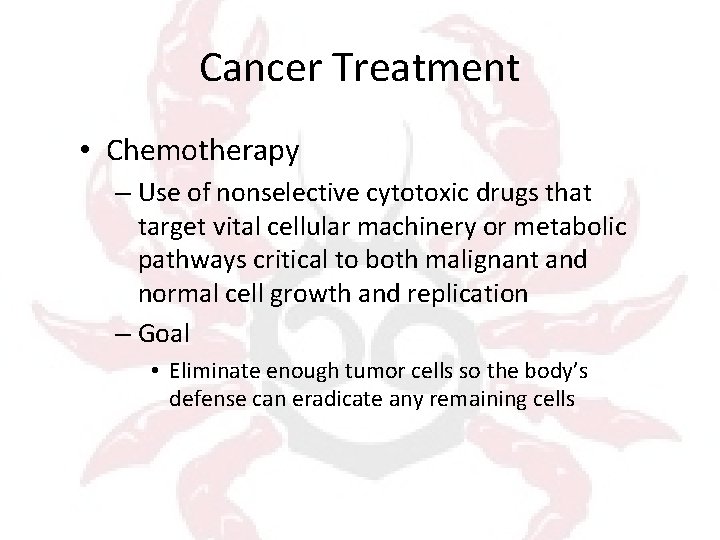 Cancer Treatment

• Chemotherapy

– Use of nonselective cytotoxic drugs that target vital cellular machinery or metabolic pathways critical to both malignant and normal cell growth and replication

– Goal

• Eliminate enough tumor cells so the body's defense can eradicate any remaining cells